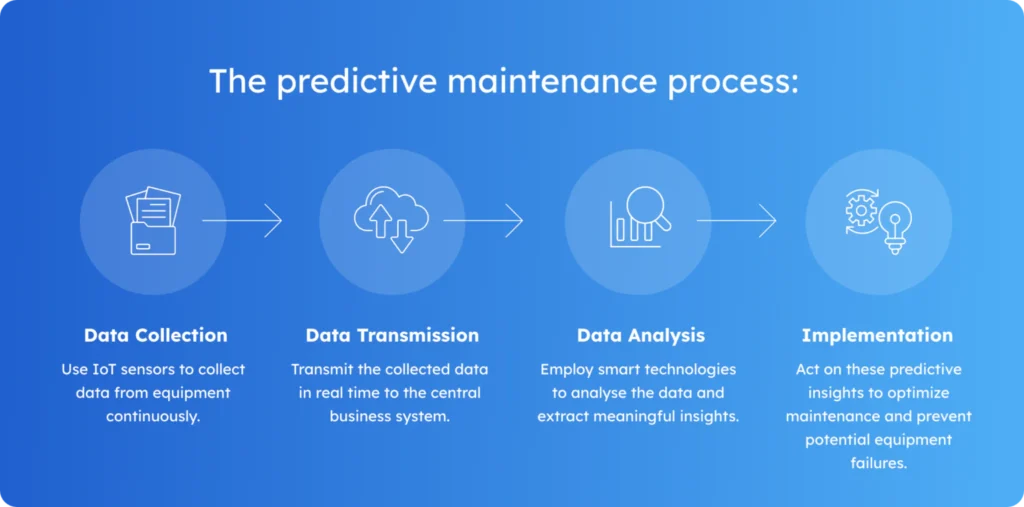 The predictive maintenance process:

Data Collection
Use IoT sensors to collect data from equipment continuously.

Data Transmission
Transmit the collected data in real time to the central business system.

Data Analysis
Employ smart technologies to analyse the data and extract meaningful insights.

Implementation
Act on these predictive insights to optimize maintenance and prevent potential equipment failures.